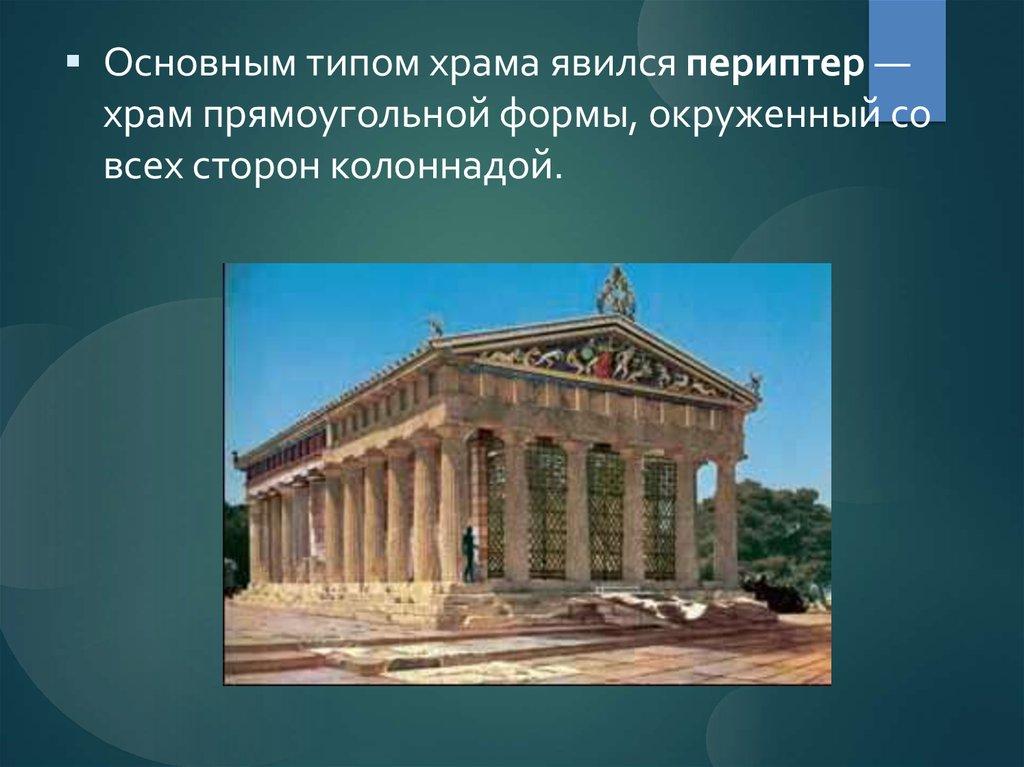 Основным типом храма явился периптер — храм прямоугольной формы, окруженный со всех сторон колоннадой.